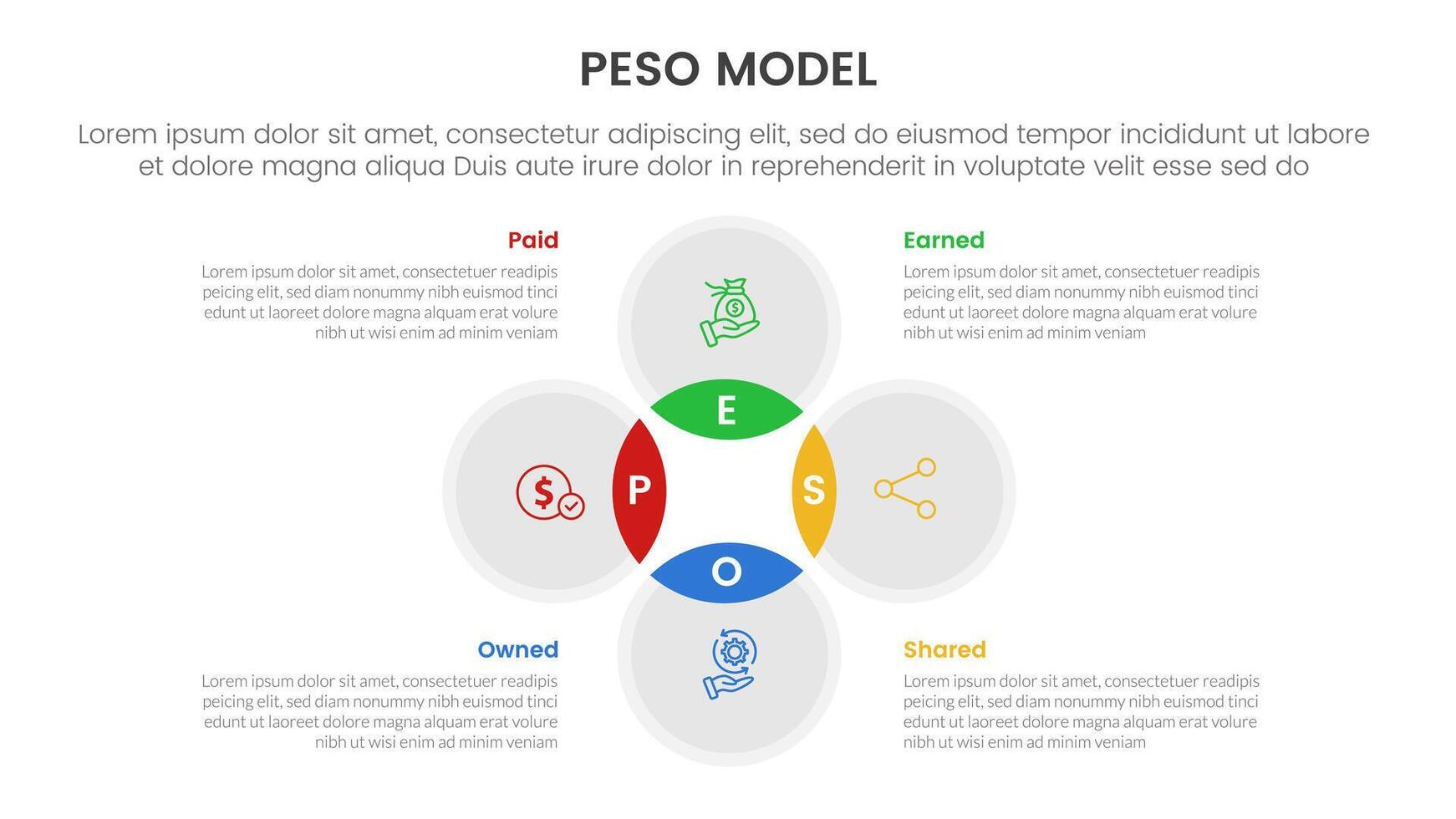 PESO MODEL

Lorem ipsum dolor sit amet, consectetur adipiscing elit, sed do eiusmod tempor incididunt ut labore et dolore magna aliqua Duis aute irure dolor in reprehenderit in voluptate velit esse sed do

Paid

Lorem ipsum dolor sit amet, consectetuer readipis peicing elit, sed diam nonummy nibh euismod tinci edunt ut laoreet dolore magna alquam erat volure nibh ut wisi enim ad minim veniam

Earned

Lorem ipsum dolor sit amet, consectetuer readipis peicing elit, sed diam nonummy nibh euismod tinci edunt ut laoreet dolore magna alquam erat volure nibh ut wisi enim ad minim veniam

E

P

S

O

Owned

Lorem ipsum dolor sit amet, consectetuer readipis peicing elit, sed diam nonummy nibh euismod tinci edunt ut laoreet dolore magna alquam erat volure nibh ut wisi enim ad minim veniam

Shared

Lorem ipsum dolor sit amet, consectetuer readipis peicing elit, sed diam nonummy nibh euismod tinci edunt ut laoreet dolore magna alquam erat volure nibh ut wisi enim ad minim veniam